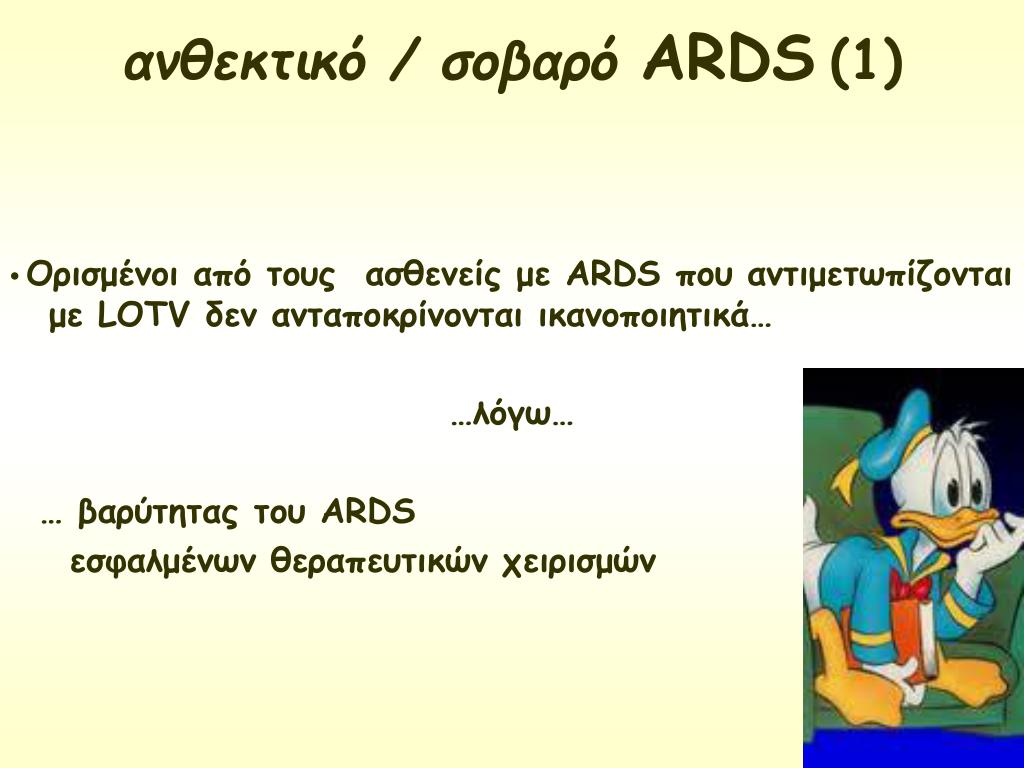 ανθεκτικό / σοβαρό ARDS (1)

• Ορισμένοι από τους ασθενείς με ARDS που αντιμετωπίζονται με LOTV δεν ανταποκρίνονται ικανοποιητικά…

…λόγω…

… βαρύτητας του ARDS

εσφαλμένων θεραπευτικών χειρισμών